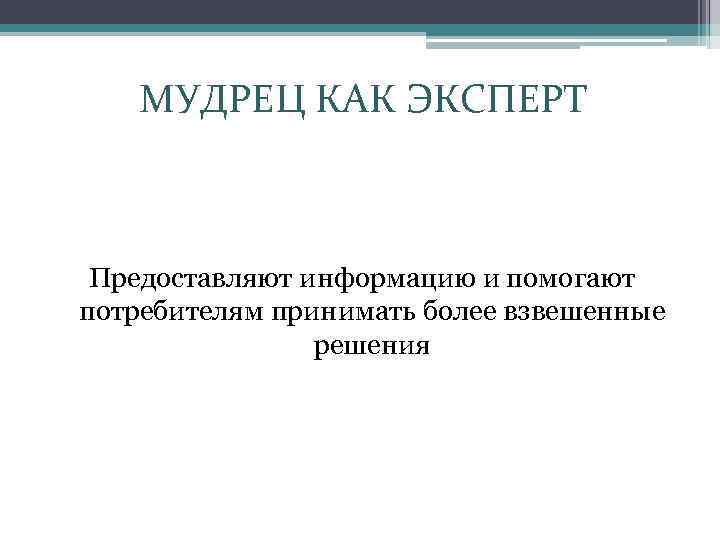 МУДРЕЦ КАК ЭКСПЕРТ

Предоставляют информацию и помогают потребителям принимать более взвешенные решения